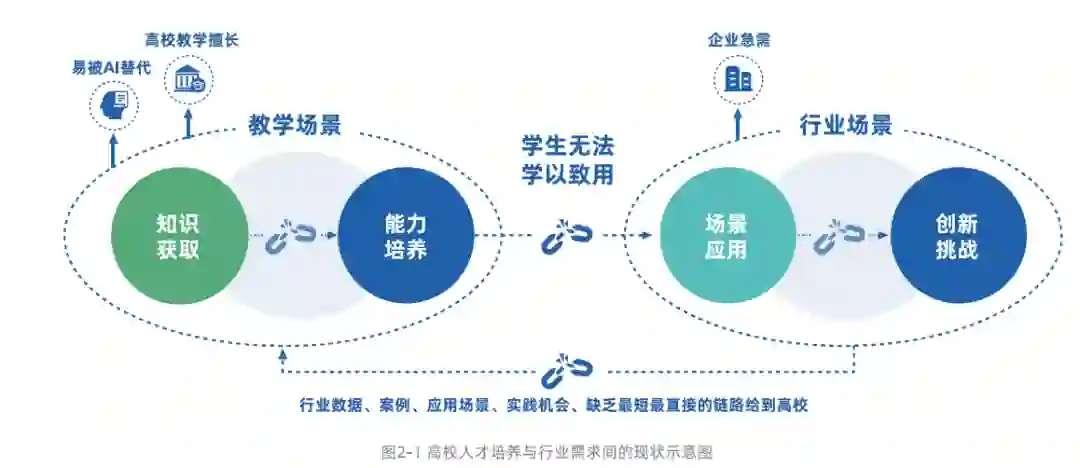 高校教学擅长

易被AI替代

企业急需

教学场景

学生无法学以致用

行业场景

知识获取

能力培养

场景应用

创新挑战

行业数据、案例、应用场景、实践机会、缺乏最短最直接的链路给到高校

图2-1 高校人才培养与行业需求间的现状示意图